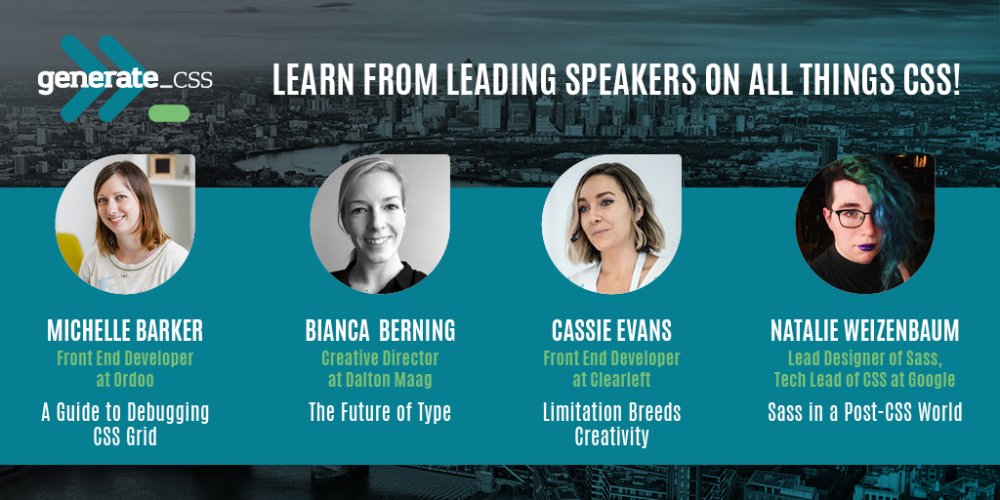 generate_CSS

LEARN FROM LEADING SPEAKERS ON ALL THINGS CSS!

MICHELLE BARKER
Front End Developer at Ordoo
A Guide to Debugging CSS Grid

BIANCA BERNING
Creative Director at Dalton Maag
The Future of Type

CASSIE EVANS
Front End Developer at Clearleft
Limitation Breeds Creativity

NATALIE WEIZENBAUM
Lead Designer of Sass, Tech Lead of CSS at Google
Sass in a Post-CSS World